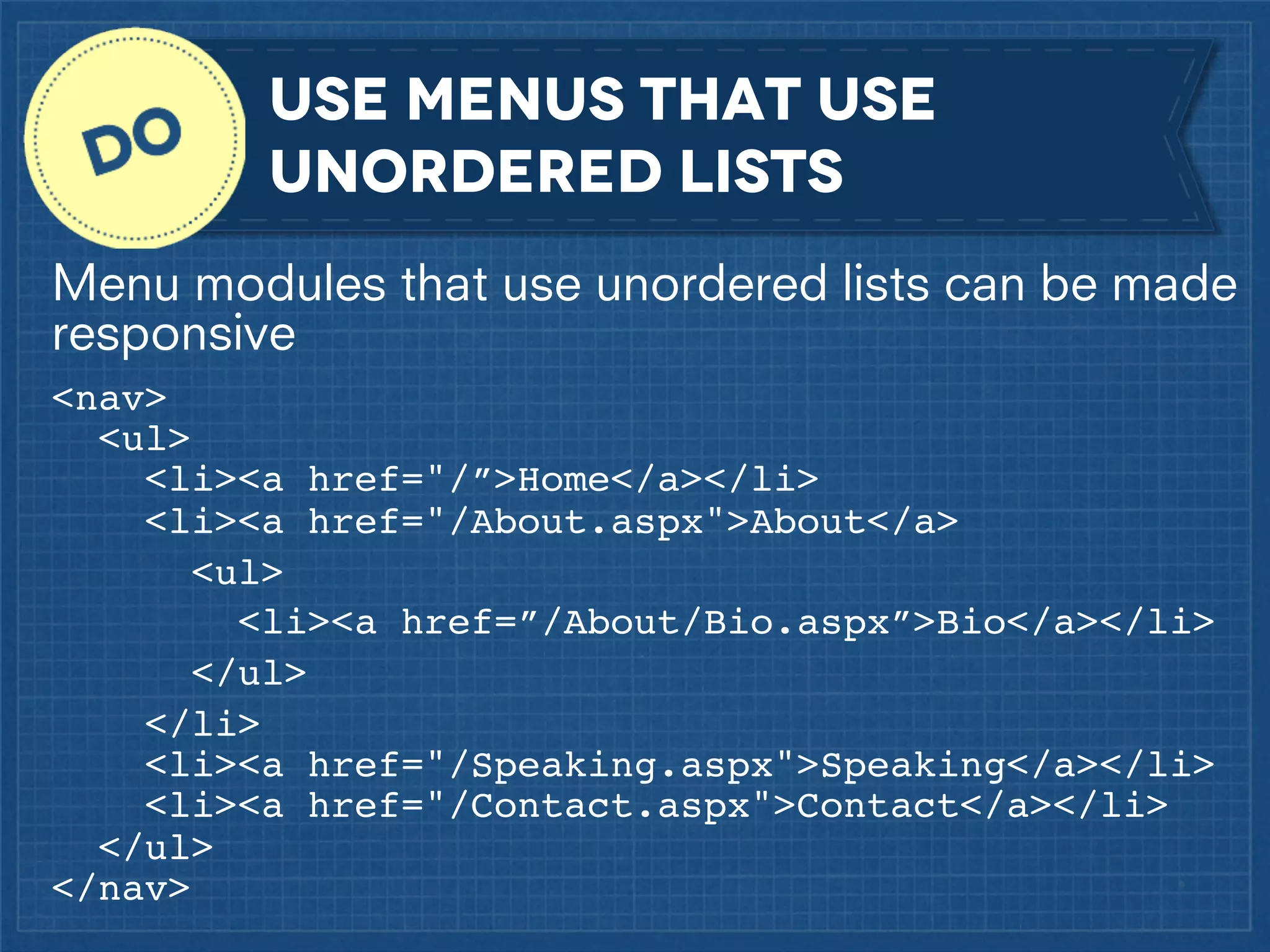 DO

USE MENUS THAT USE UNORDERED LISTS

Menu modules that use unordered lists can be made responsive

<nav>
  <ul>
    <li><a href="/”>Home</a></li>
    <li><a href="/About.aspx">About</a>
      <ul>
        <li><a href=”/About/Bio.aspx”>Bio</a></li>
      </ul>
    </li>
    <li><a href="/Speaking.aspx">Speaking</a></li>
    <li><a href="/Contact.aspx">Contact</a></li>
  </ul>
</nav>